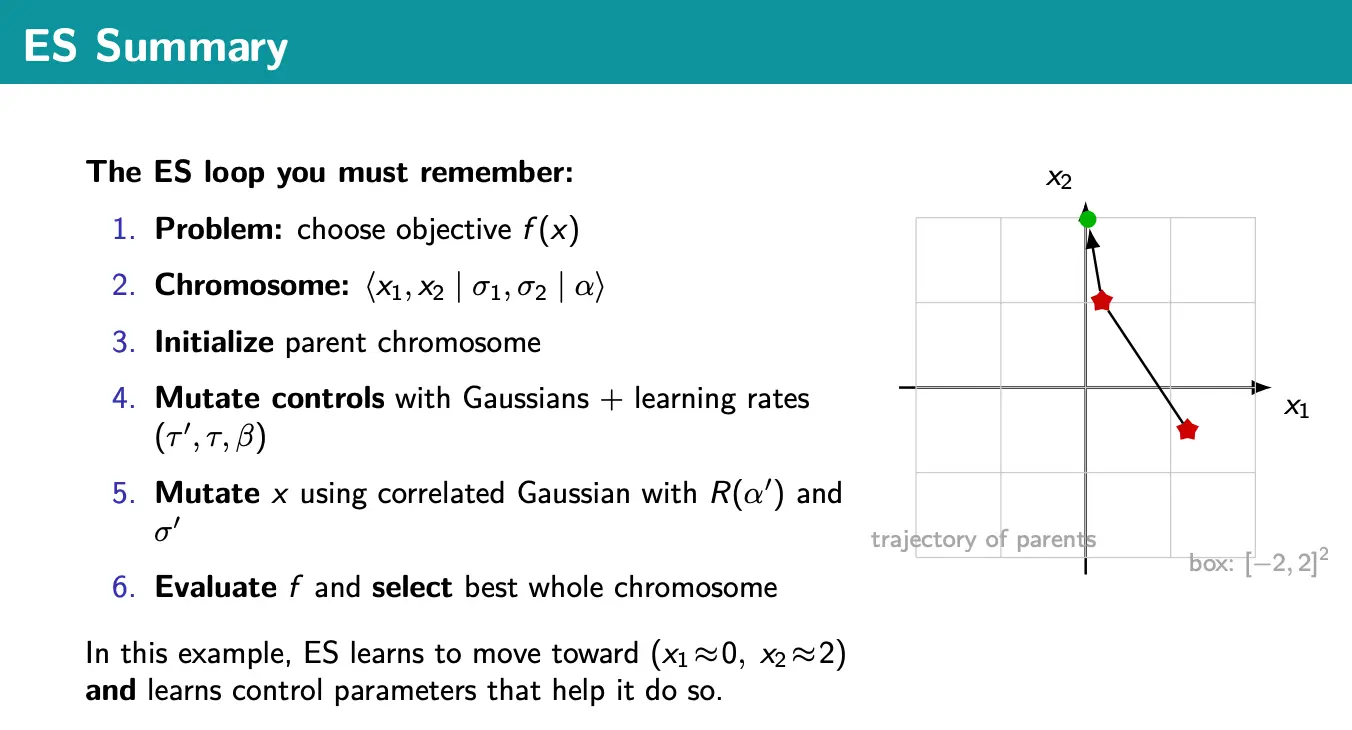 ES Summary

The ES loop you must remember:

1. Problem: choose objective $f(x)$
2. Chromosome: $\langle x_1, x_2 \mid \sigma_1, \sigma_2 \mid \alpha \rangle$
3. Initialize parent chromosome
4. Mutate controls with Gaussians + learning rates $(\tau', \tau, \beta)$
5. Mutate $x$ using correlated Gaussian with $R(\alpha')$ and $\sigma'$
6. Evaluate $f$ and select best whole chromosome

In this example, ES learns to move toward $(x_1 \approx 0,\ x_2 \approx 2)$ and learns control parameters that help it do so.

$x_2$

$x_1$

trajectory of parents

box: $[-2, 2]^2$